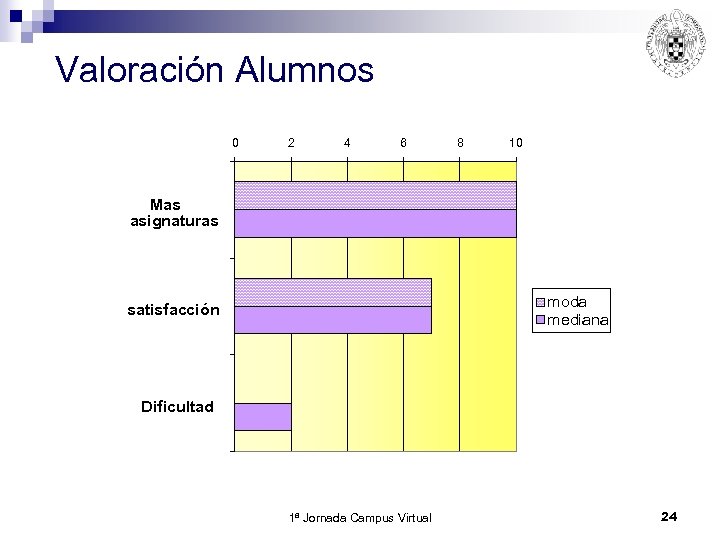 Valoración Alumnos

0 2 4 6 8 10

Mas asignaturas

satisfacción

Dificultad

moda
mediana

1ª Jornada Campus Virtual

24